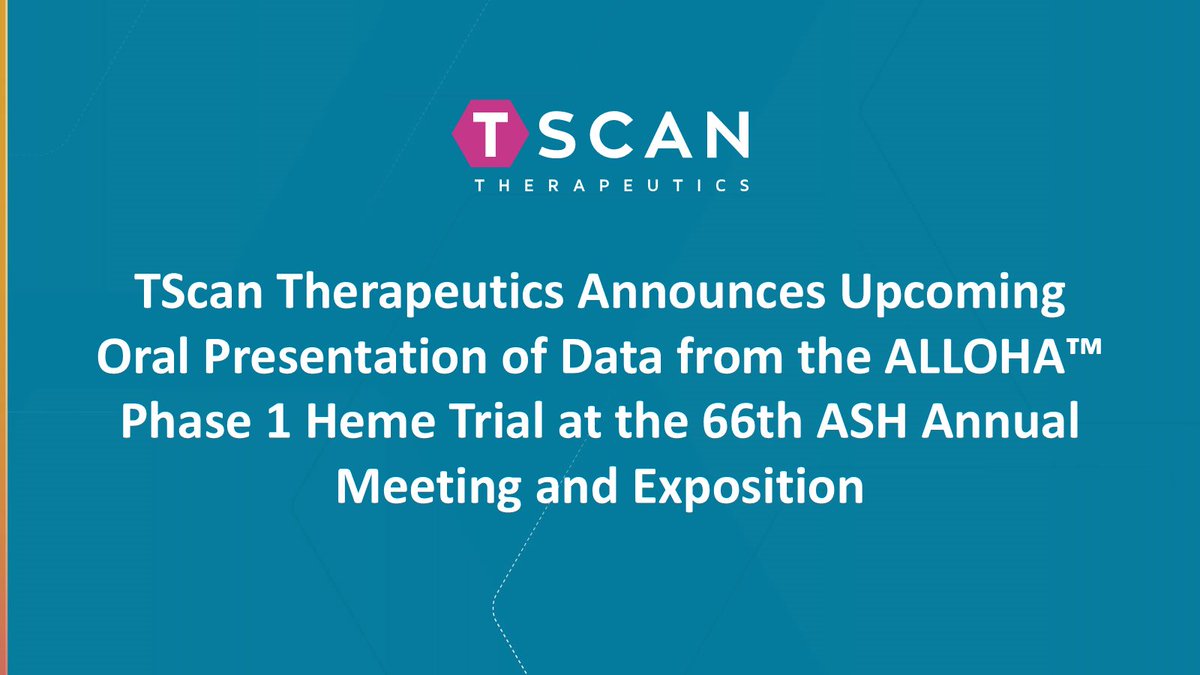 TSCAN
THERAPEUTICS

TScan Therapeutics Announces Upcoming Oral Presentation of Data from the ALLOHA™ Phase 1 Heme Trial at the 66th ASH Annual Meeting and Exposition